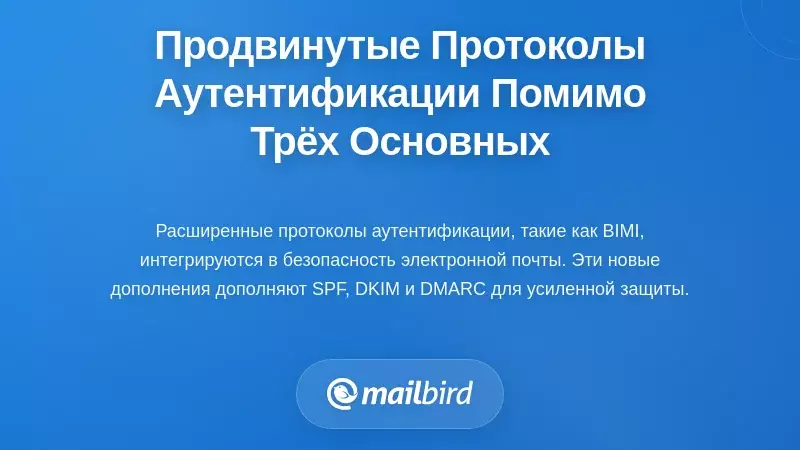 Продвинутые Протоколы Аутентификации Помимо Трёх Основных

Расширенные протоколы аутентификации, такие как BIMI, интегрируются в безопасность электронной почты. Эти новые дополнения дополняют SPF, DKIM и DMARC для усиленной защиты.

mailbird